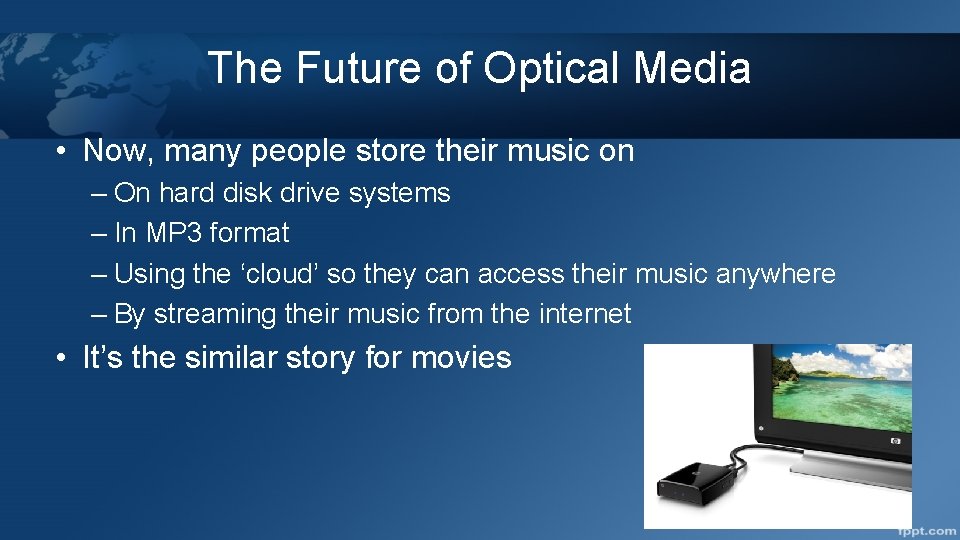 The Future of Optical Media

• Now, many people store their music on
– On hard disk drive systems
– In MP3 format
– Using the ‘cloud’ so they can access their music anywhere
– By streaming their music from the internet

• It’s the similar story for movies

fppt.com